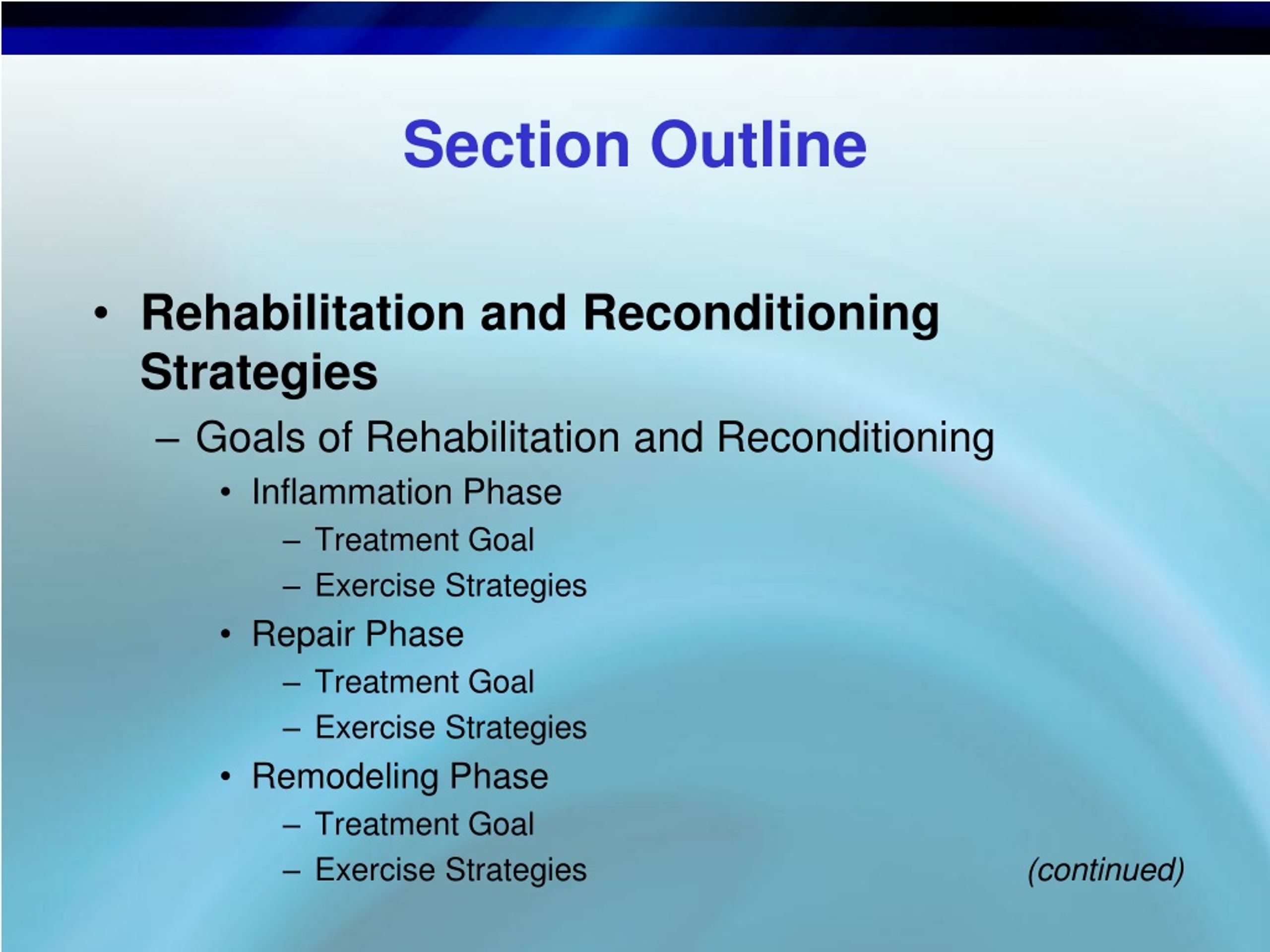 Section Outline

• Rehabilitation and Reconditioning Strategies

– Goals of Rehabilitation and Reconditioning

• Inflammation Phase

– Treatment Goal

– Exercise Strategies

• Repair Phase

– Treatment Goal

– Exercise Strategies

• Remodeling Phase

– Treatment Goal

– Exercise Strategies

(continued)